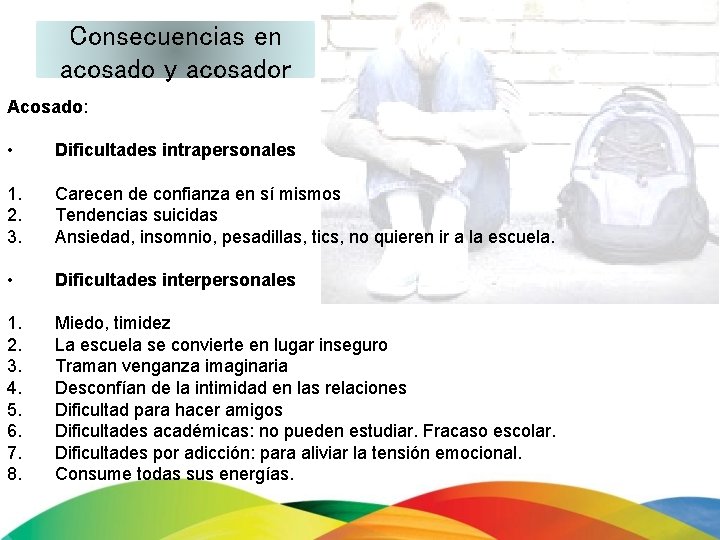 Consecuencias en acosado y acosador

Acosado:

• Dificultades intrapersonales

1. Carecen de confianza en sí mismos
2. Tendencias suicidas
3. Ansiedad, insomnio, pesadillas, tics, no quieren ir a la escuela.

• Dificultades interpersonales

1. Miedo, timidez
2. La escuela se convierte en lugar inseguro
3. Traman venganza imaginaria
4. Desconfían de la intimidad en las relaciones
5. Dificultad para hacer amigos
6. Dificultades académicas: no pueden estudiar. Fracaso escolar.
7. Dificultades por adicción: para aliviar la tensión emocional.
8. Consume todas sus energías.